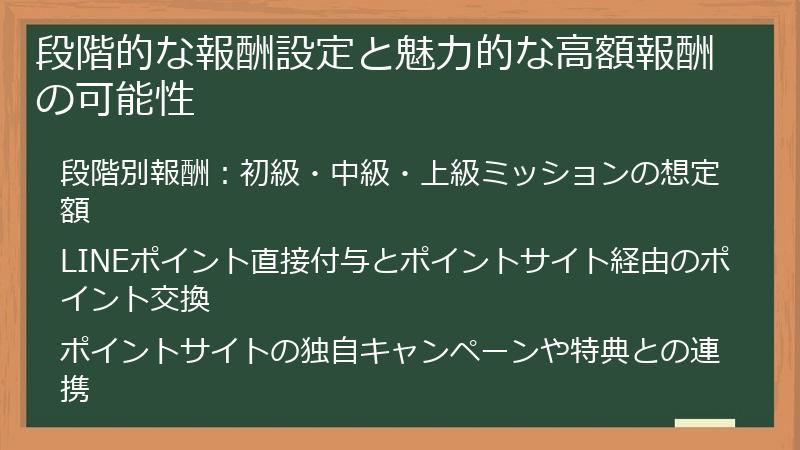 段階的な報酬設定と魅力的な高額報酬の可能性

段階別報酬：初級・中級・上級ミッションの想定額

LINEポイント直接付与とポイントサイト経由のポイント交換

ポイントサイトの独自キャンペーンや特典との連携